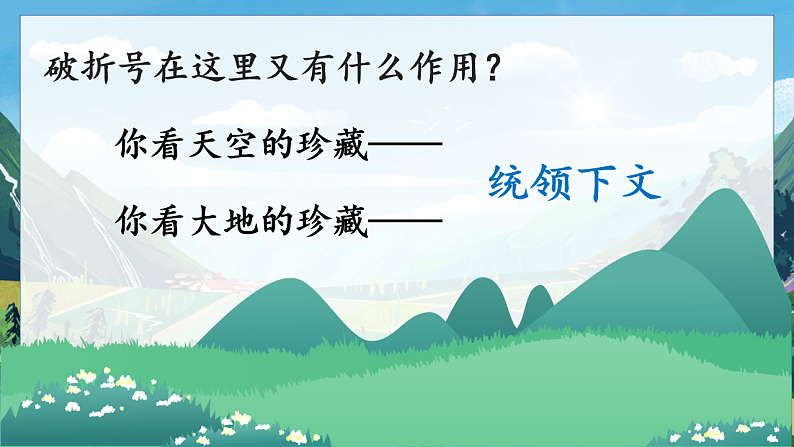 破折号在这里又有什么作用？

你看天空的珍藏——

你看大地的珍藏——

统领下文